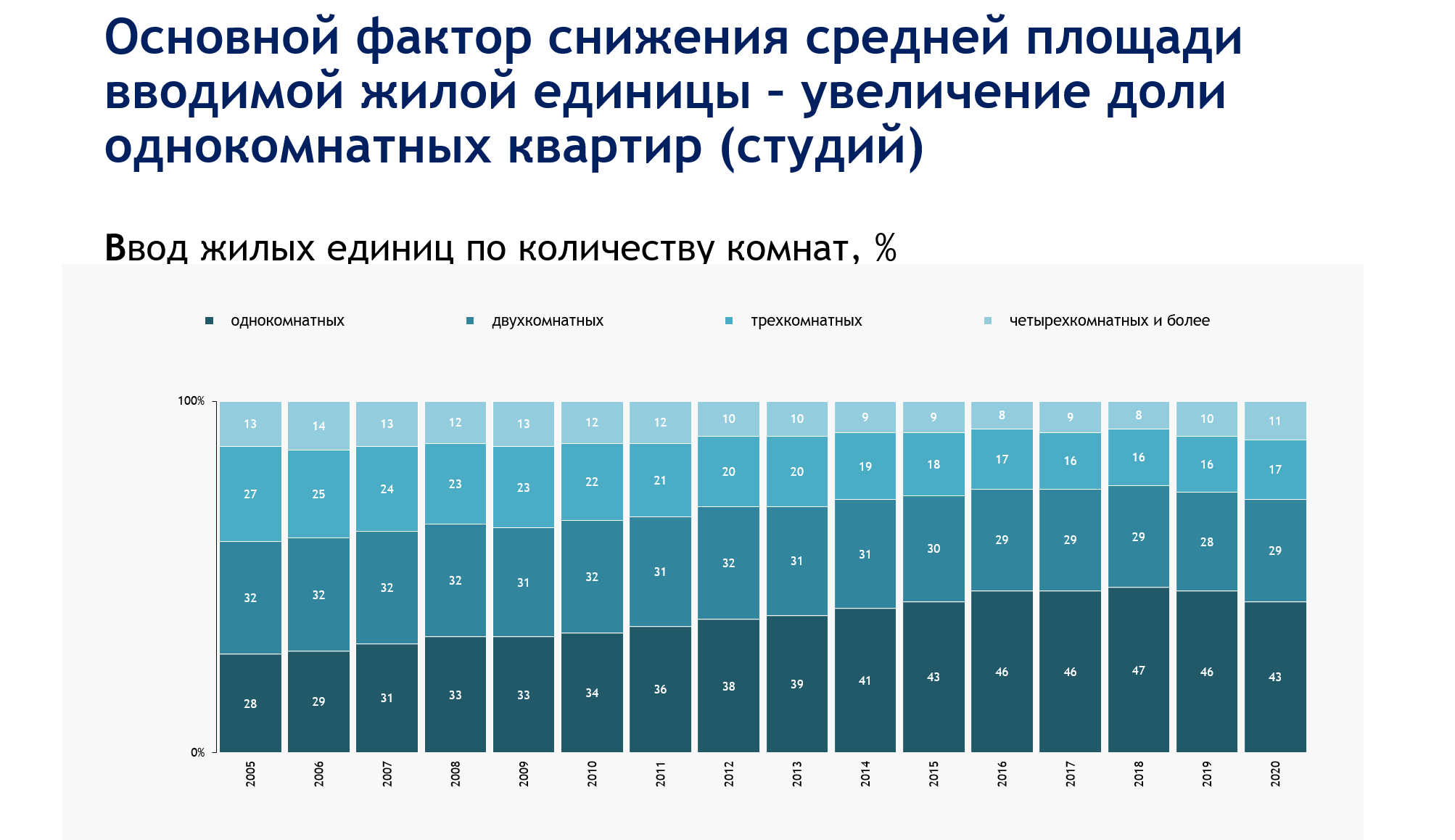 Основной фактор снижения средней площади вводимой жилой единицы - увеличение доли однокомнатных квартир (студий)

Ввод жилых единиц по количеству комнат, %

однокомнатных двухкомнатных трехкомнатных четырехкомнатных и более

100%
0%

| | 2005 | 2006 | 2007 | 2008 | 2009 | 2010 | 2011 | 2012 | 2013 | 2014 | 2015 | 2016 | 2017 | 2018 | 2019 | 2020 |
|---|---|---|---|---|---|---|---|---|---|---|---|---|---|---|---|---|
| четырехкомнатных и более | 13 | 14 | 13 | 12 | 13 | 12 | 12 | 10 | 10 | 9 | 9 | 8 | 9 | 8 | 10 | 11 |
| трехкомнатных | 27 | 25 | 24 | 23 | 23 | 22 | 21 | 20 | 20 | 19 | 18 | 17 | 16 | 16 | 16 | 17 |
| двухкомнатных | 32 | 32 | 32 | 32 | 31 | 32 | 31 | 32 | 31 | 31 | 30 | 29 | 29 | 29 | 28 | 29 |
| однокомнатных | 28 | 29 | 31 | 33 | 33 | 34 | 36 | 38 | 39 | 41 | 43 | 46 | 46 | 47 | 46 | 43 |